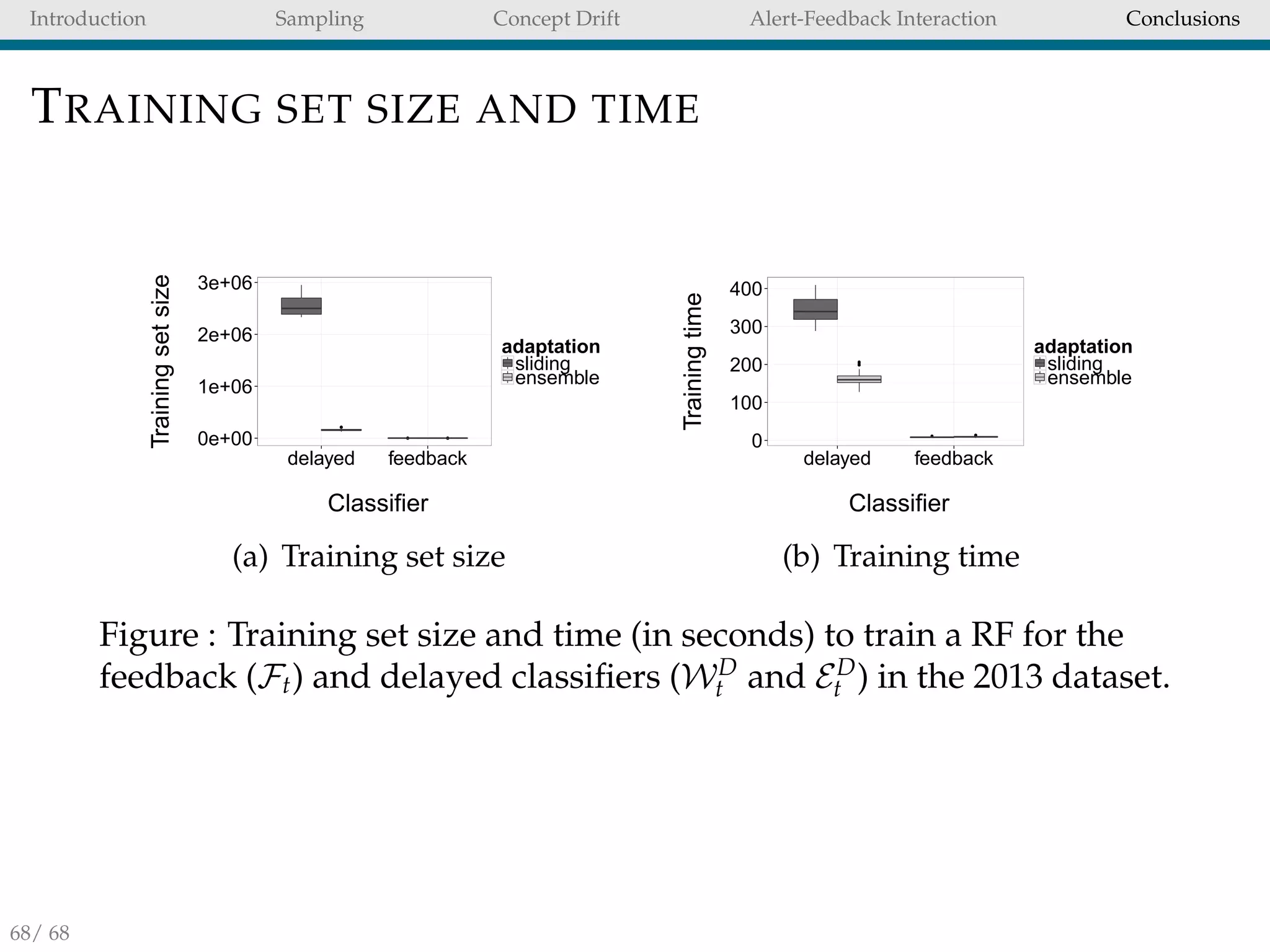 Introduction Sampling Concept Drift Alert-Feedback Interaction Conclusions

TRAINING SET SIZE AND TIME

Training set size

3e+06
2e+06
1e+06
0e+00

delayed feedback

Classifier

adaptation
sliding
ensemble

(a) Training set size

Training time

400
300
200
100
0

delayed feedback

Classifier

adaptation
sliding
ensemble

(b) Training time

Figure : Training set size and time (in seconds) to train a RF for the feedback ($\mathcal{F}_t$) and delayed classifiers ($\mathcal{W}_t^D$ and $\mathcal{E}_t^D$) in the 2013 dataset.

68/ 68